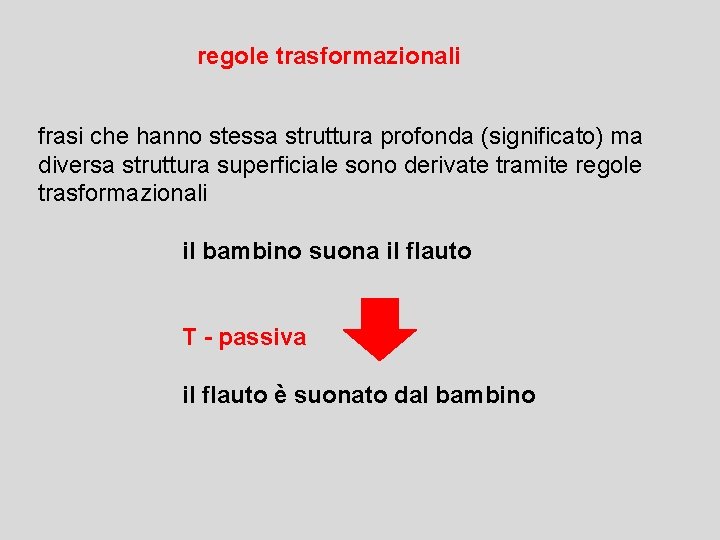 regole trasformazionali

frasi che hanno stessa struttura profonda (significato) ma diversa struttura superficiale sono derivate tramite regole trasformazionali

il bambino suona il flauto

T - passiva

il flauto è suonato dal bambino